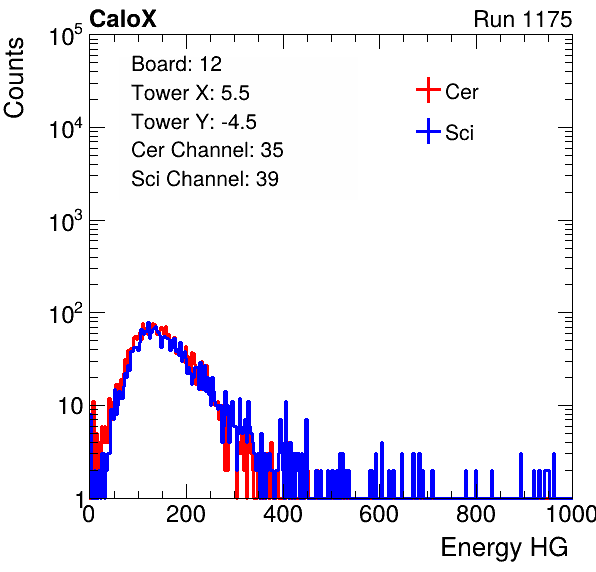 CaloX

Run 1175

Counts

$10^5$

$10^4$

$10^3$

$10^2$

10

1

Board: 12

Tower X: 5.5

Tower Y: -4.5

Cer Channel: 35

Sci Channel: 39

Cer

Sci

0

200

400

600

800

1000

Energy HG